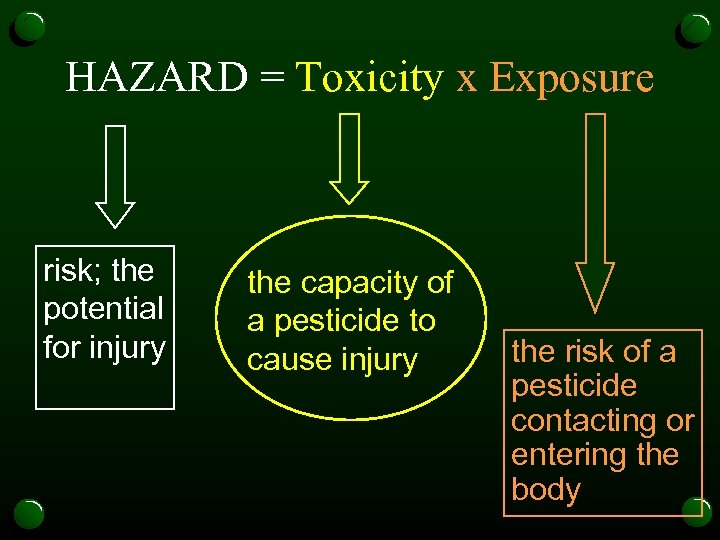 HAZARD = Toxicity x Exposure

risk; the potential for injury

the capacity of a pesticide to cause injury

the risk of a pesticide contacting or entering the body